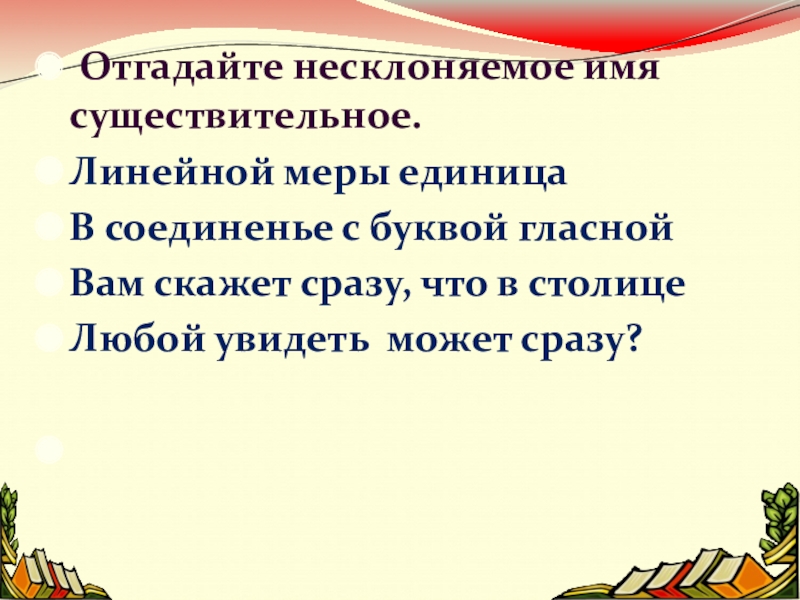 Отгадайте несклоняемое имя существительное.

Линейной меры единица

В соединенье с буквой гласной

Вам скажет сразу, что в столице

Любой увидеть может сразу?